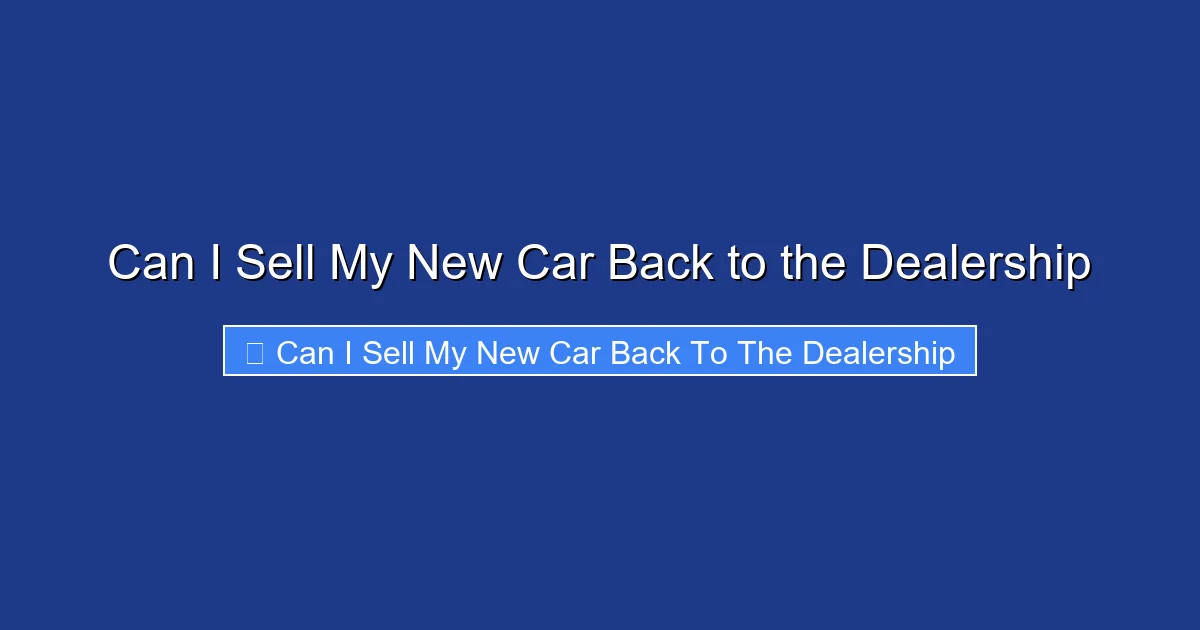 Can I Sell My New Car Back to the Dealership

Can I Sell My New Car Back To The Dealership